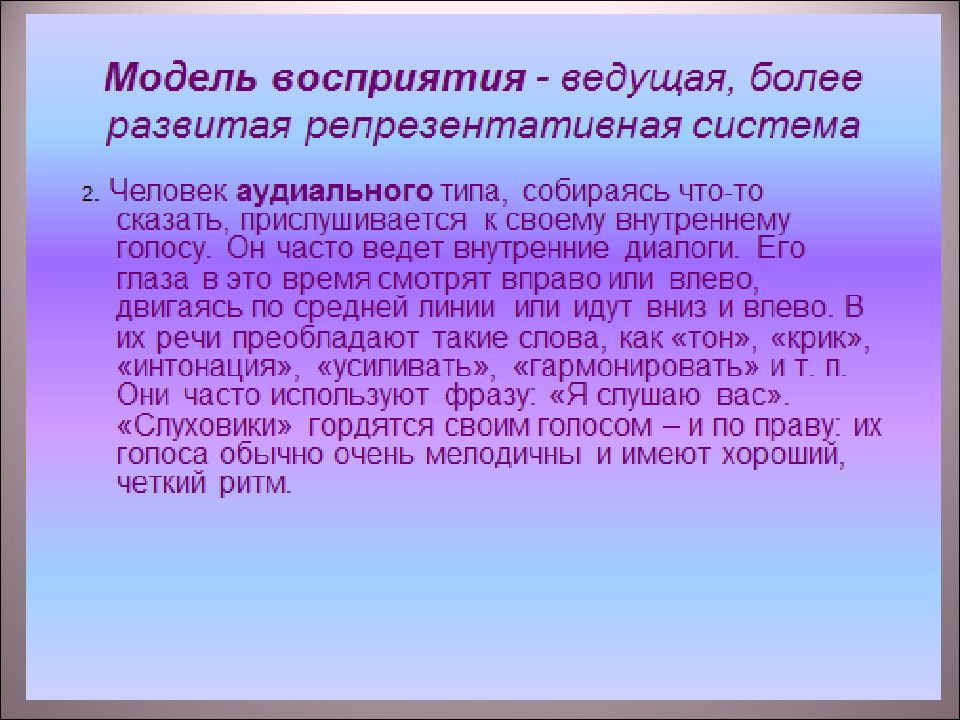 Модель восприятия - ведущая, более развитая репрезентативная система

2. Человек аудиального типа, собираясь что-то сказать, прислушивается к своему внутреннему голосу. Он часто ведет внутренние диалоги. Его глаза в это время смотрят вправо или влево, двигаясь по средней линии или идут вниз и влево. В их речи преобладают такие слова, как «тон», «крик», «интонация», «усиливать», «гармонировать» и т. п. Они часто используют фразу: «Я слушаю вас». «Слуховики» гордятся своим голосом – и по праву: их голоса обычно очень мелодичны и имеют хороший, четкий ритм.